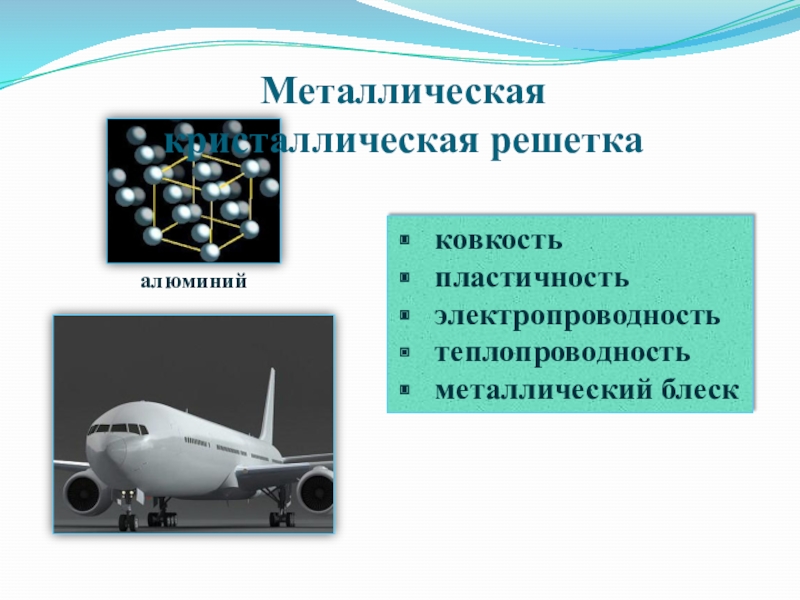 Металлическая кристаллическая решетка

алюминий

- ковкость
- пластичность
- электропроводность
- теплопроводность
- металлический блеск